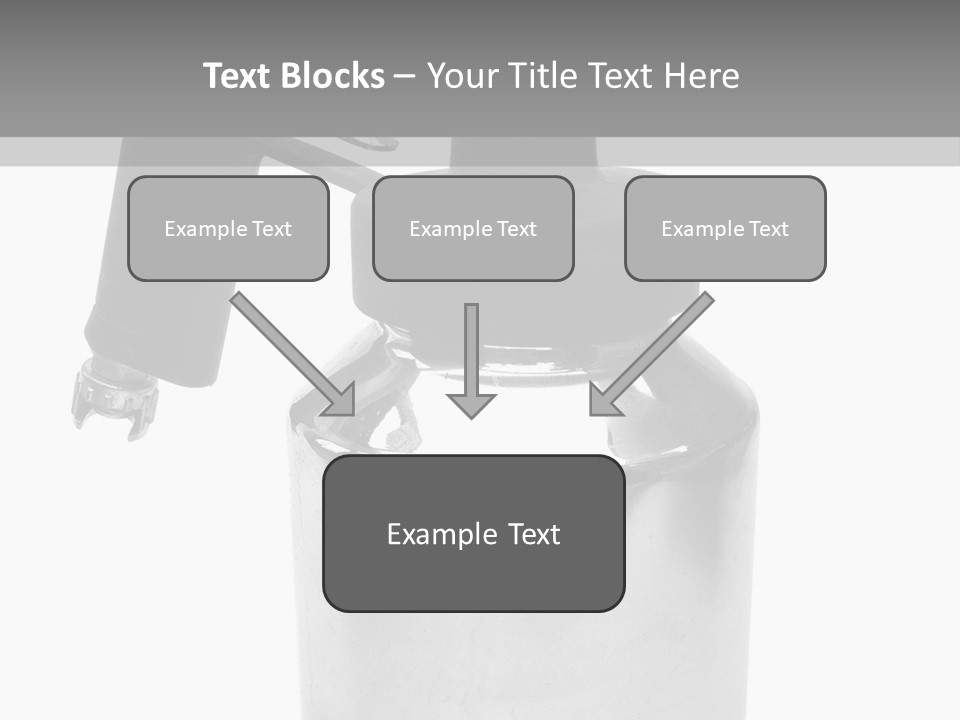 Text Blocks – Your Title Text Here

Example Text

Example Text

Example Text

Example Text